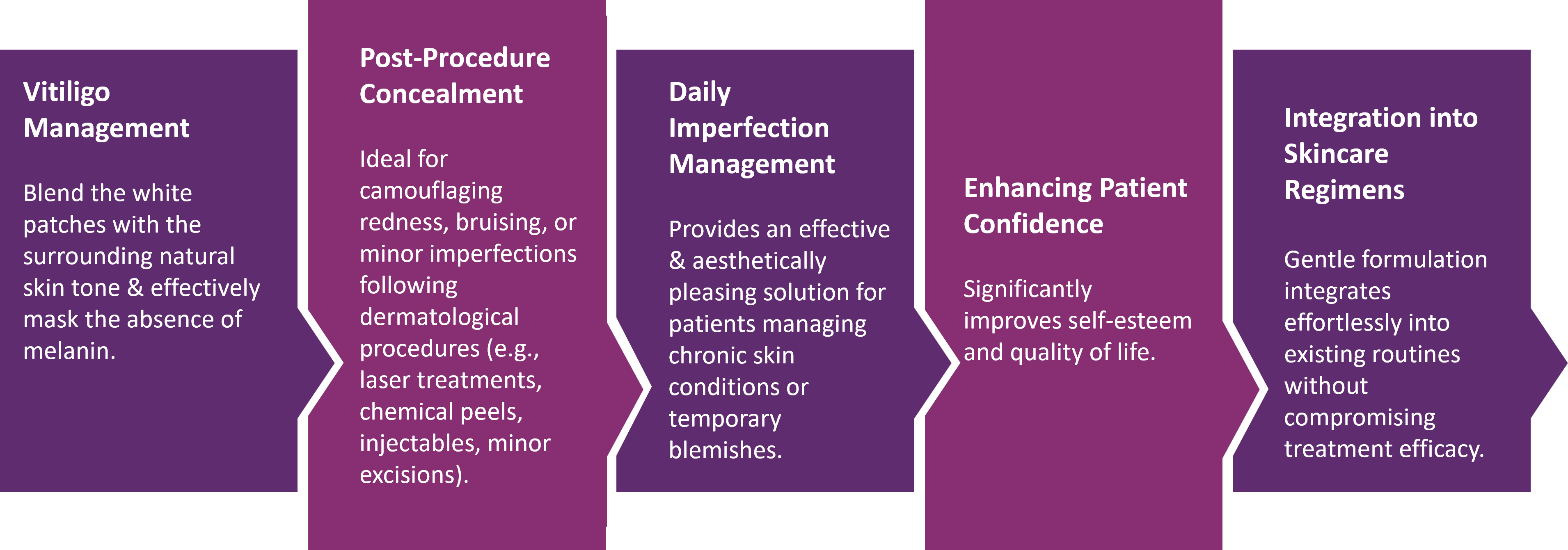 Vitiligo Management

Blend the white patches with the surrounding natural skin tone & effectively mask the absence of melanin.

Post-Procedure Concealment

Ideal for camouflaging redness, bruising, or minor imperfections following dermatological procedures (e.g., laser treatments, chemical peels, injectables, minor excisions).

Daily Imperfection Management

Provides an effective & aesthetically pleasing solution for patients managing chronic skin conditions or temporary blemishes.

Enhancing Patient Confidence

Significantly improves self-esteem and quality of life.

Integration into Skincare Regimens

Gentle formulation integrates effortlessly into existing routines without compromising treatment efficacy.